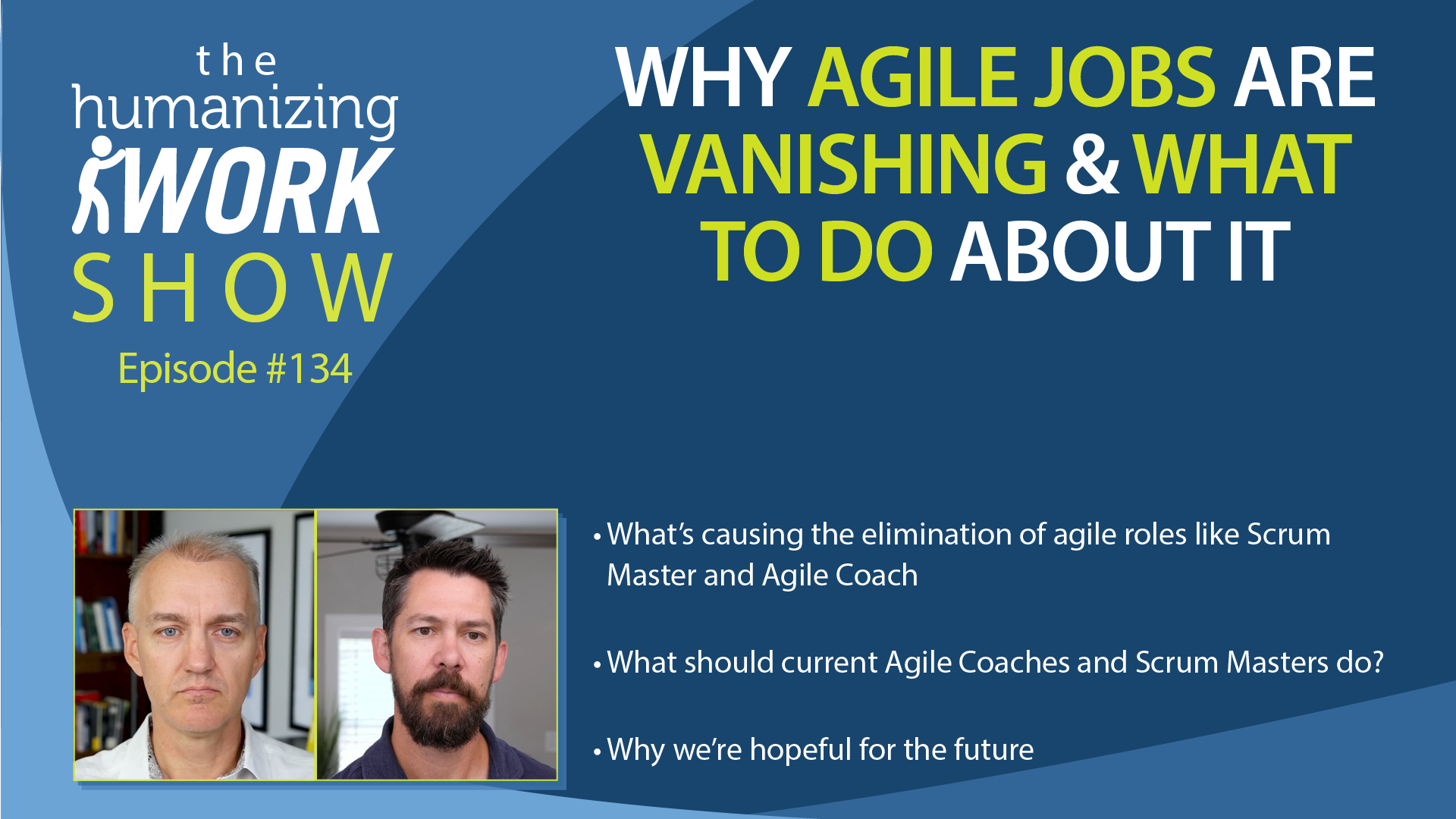 the humanizing WORK SHOW

Episode #134

WHY AGILE JOBS ARE VANISHING & WHAT TO DO ABOUT IT

• What's causing the elimination of agile roles like Scrum Master and Agile Coach

• What should current Agile Coaches and Scrum Masters do?

• Why we're hopeful for the future